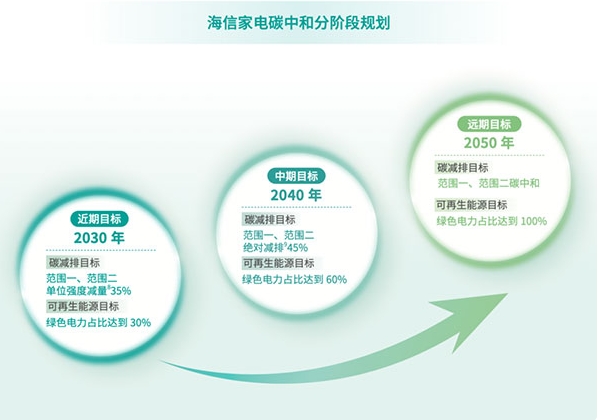 海信家电碳中和分阶段规划

近期目标
2030 年
碳减排目标
范围一、范围二
单位强度减量$^{8}$35%
可再生能源目标
绿色电力占比达到 30%

中期目标
2040 年
碳减排目标
范围一、范围二
绝对减排$^{9}$45%
可再生能源目标
绿色电力占比达到 60%

远期目标
2050 年
碳减排目标
范围一、范围二碳中和
可再生能源目标
绿色电力占比达到 100%